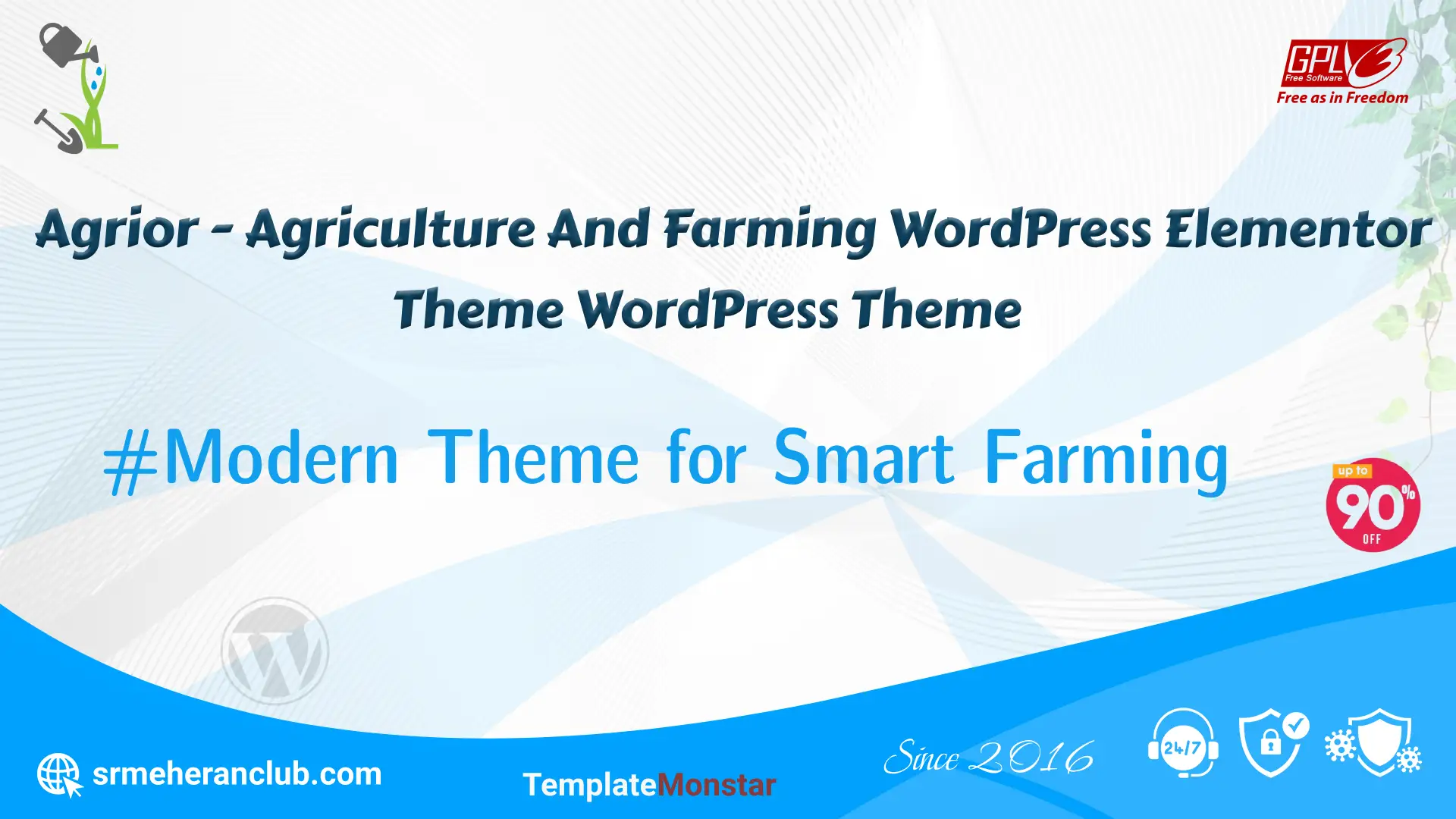 GPL 3 Free Software
Free as in Freedom

Agrior - Agriculture And Farming WordPress Elementor Theme WordPress Theme

#Modern Theme for Smart Farming

up to 90% OFF

srmeheranclub.com

TemplateMonstar

Since 2016

24/7